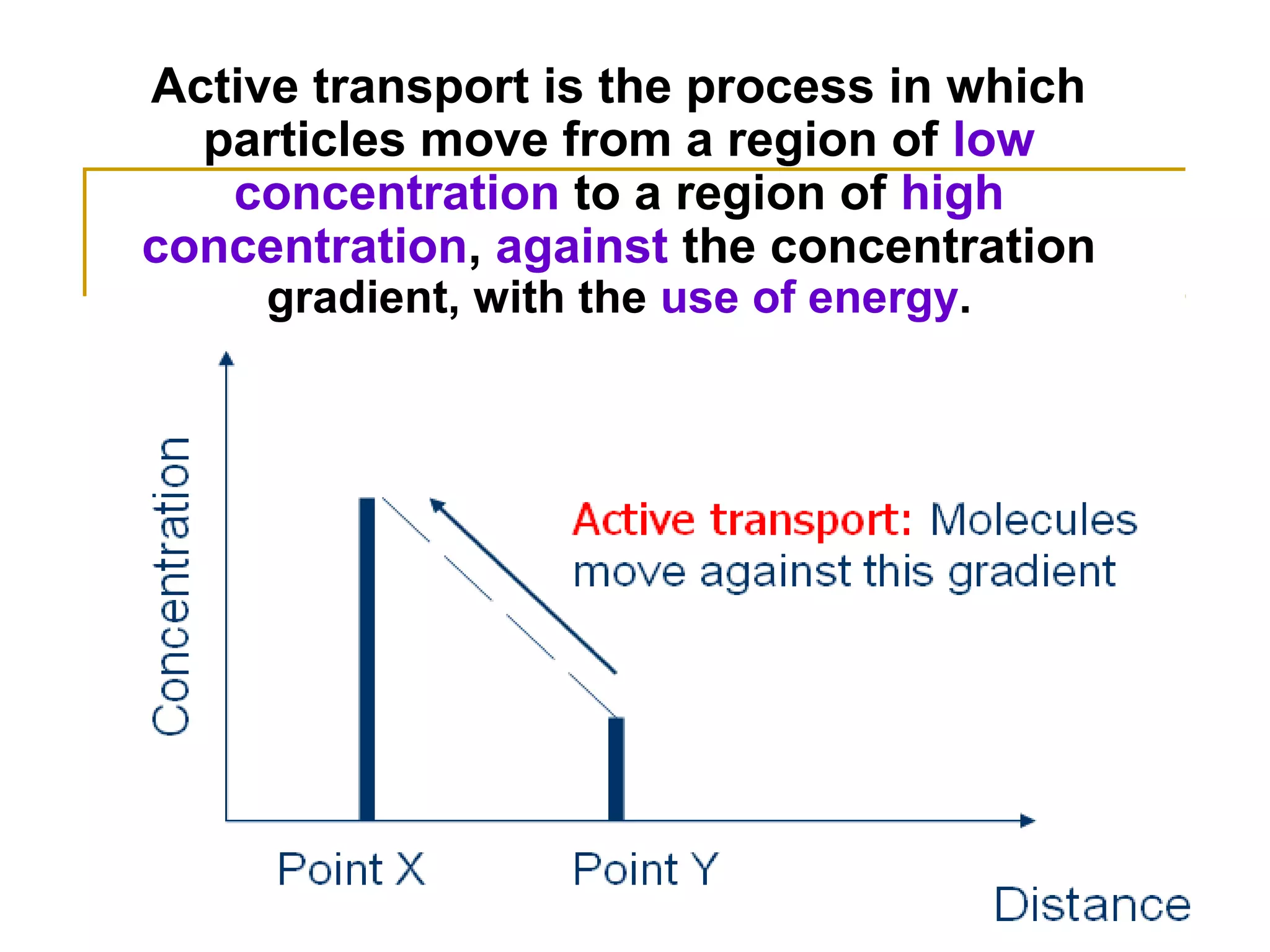 Active transport is the process in which particles move from a region of low concentration to a region of high concentration, against the concentration gradient, with the use of energy.

Concentration

Active transport: Molecules move against this gradient

Point X

Point Y

Distance